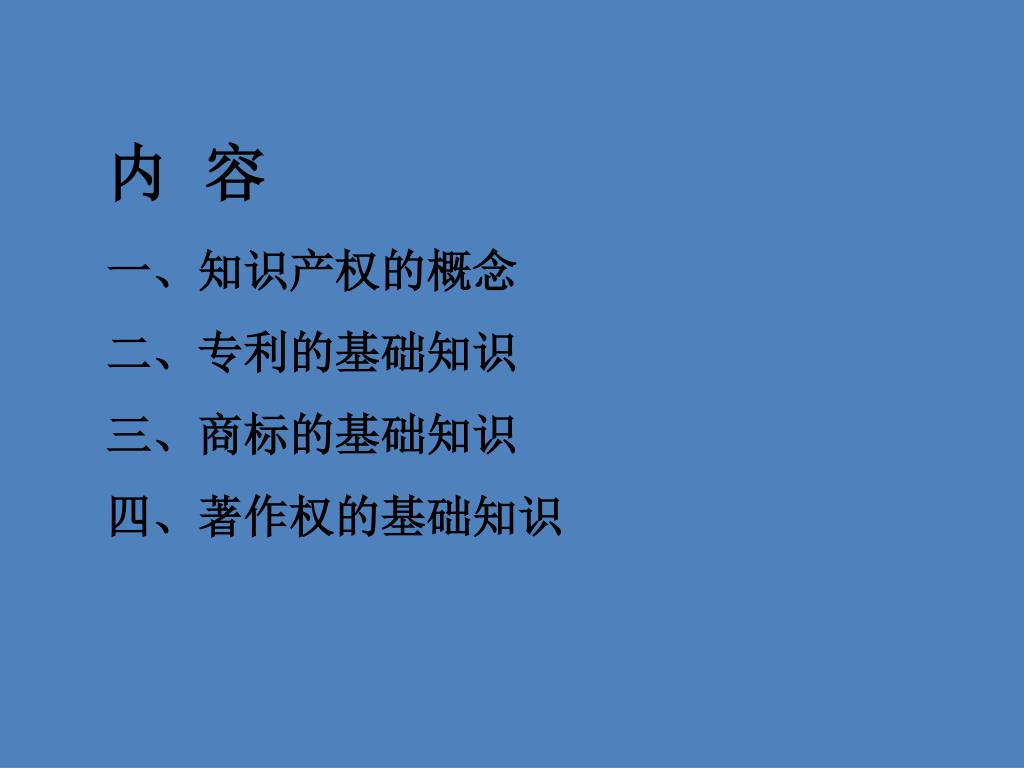 内 容

一、知识产权的概念

二、专利的基础知识

三、商标的基础知识

四、著作权的基础知识